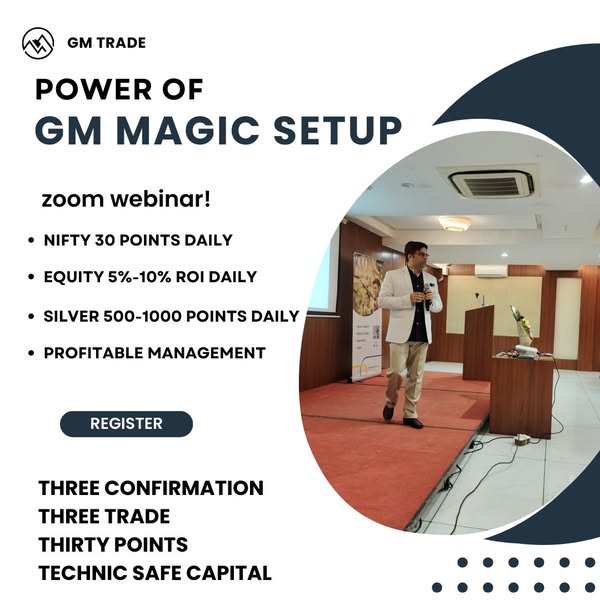 GM TRADE

POWER OF
GM MAGIC SETUP

zoom webinar!

• NIFTY 30 POINTS DAILY
• EQUITY 5%-10% ROI DAILY
• SILVER 500-1000 POINTS DAILY
• PROFITABLE MANAGEMENT

REGISTER

THREE CONFIRMATION
THREE TRADE
THIRTY POINTS
TECHNIC SAFE CAPITAL